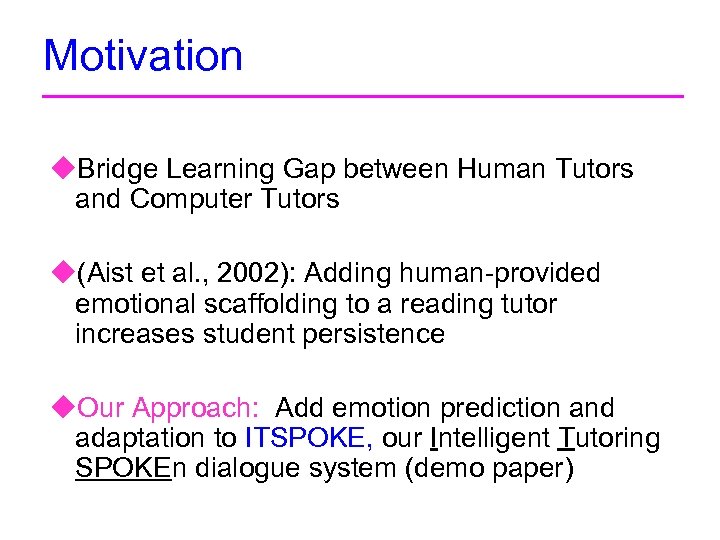 Motivation

◆Bridge Learning Gap between Human Tutors and Computer Tutors

◆(Aist et al., 2002): Adding human-provided emotional scaffolding to a reading tutor increases student persistence

◆Our Approach: Add emotion prediction and adaptation to ITSPOKE, our Intelligent Tutoring SPOKEn dialogue system (demo paper)